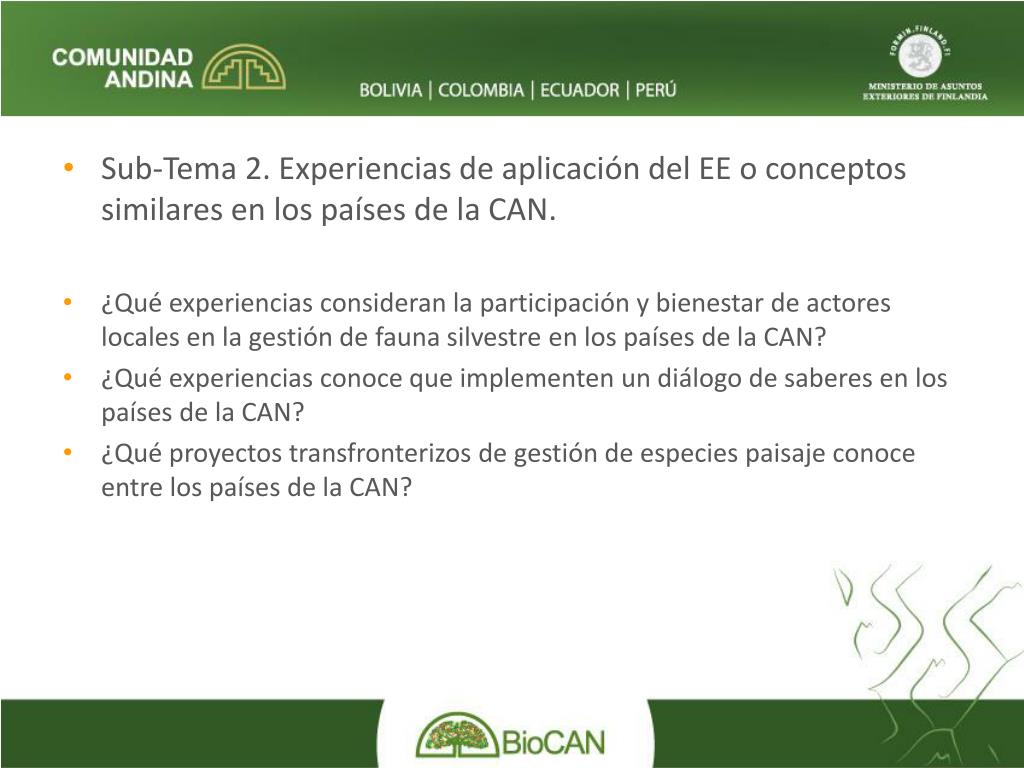 COMUNIDAD ANDINA

BOLIVIA | COLOMBIA | ECUADOR | PERÚ

FORMIN.FINLAND.FI

MINISTERIO DE ASUNTOS EXTERIORES DE FINLANDIA

• Sub-Tema 2. Experiencias de aplicación del EE o conceptos similares en los países de la CAN.

• ¿Qué experiencias consideran la participación y bienestar de actores locales en la gestión de fauna silvestre en los países de la CAN?
• ¿Qué experiencias conoce que implementen un diálogo de saberes en los países de la CAN?
• ¿Qué proyectos transfronterizos de gestión de especies paisaje conoce entre los países de la CAN?

BioCAN